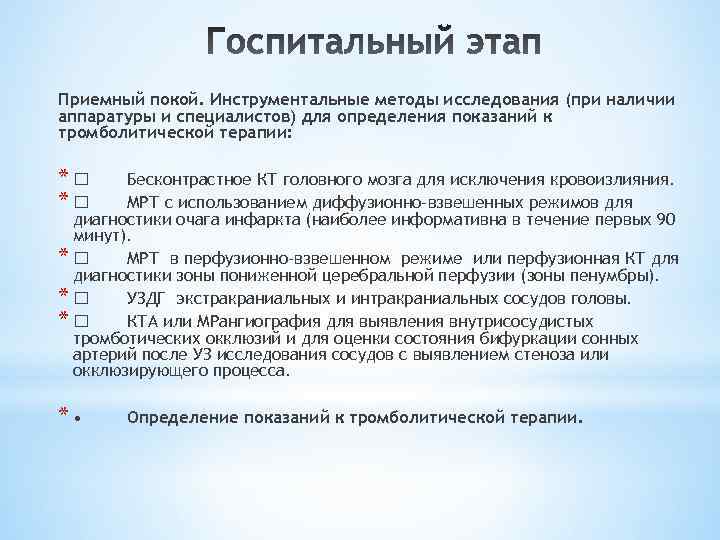 Госпитальный этап

Приемный покой. Инструментальные методы исследования (при наличии аппаратуры и специалистов) для определения показаний к тромболитической терапии:

* □ Бесконтрастное КТ головного мозга для исключения кровоизлияния.
* □ МРТ с использованием диффузионно-взвешенных режимов для диагностики очага инфаркта (наиболее информативна в течение первых 90 минут).
* □ МРТ в перфузионно-взвешенном режиме или перфузионная КТ для диагностики зоны пониженной церебральной перфузии (зоны пенумбры).
* □ УЗДГ экстракраниальных и интракраниальных сосудов головы.
* □ КТА или МРангиография для выявления внутрисосудистых тромботических окклюзий и для оценки состояния бифуркации сонных артерий после УЗ исследования сосудов с выявлением стеноза или окклюзирующего процесса.

* • Определение показаний к тромболитической терапии.